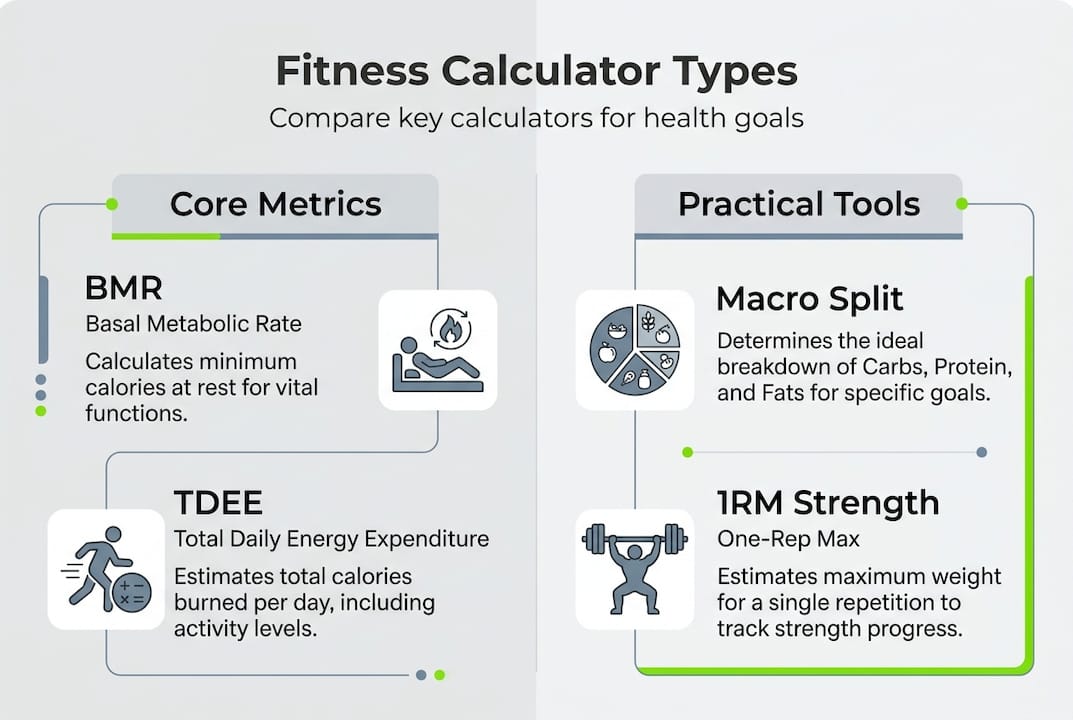 Fitness Calculator Types

Compare key calculators for health goals

Core Metrics

BMR
Basal Metabolic Rate
Calculates minimum calories at rest for vital functions.

TDEE
Total Daily Energy Expenditure
Estimates total calories burned per day, including activity levels.

Practical Tools

Macro Split
Determines the ideal breakdown of Carbs, Protein, and Fats for specific goals.

1RM Strength
One-Rep Max
Estimates maximum weight for a single repetition to track strength progress.